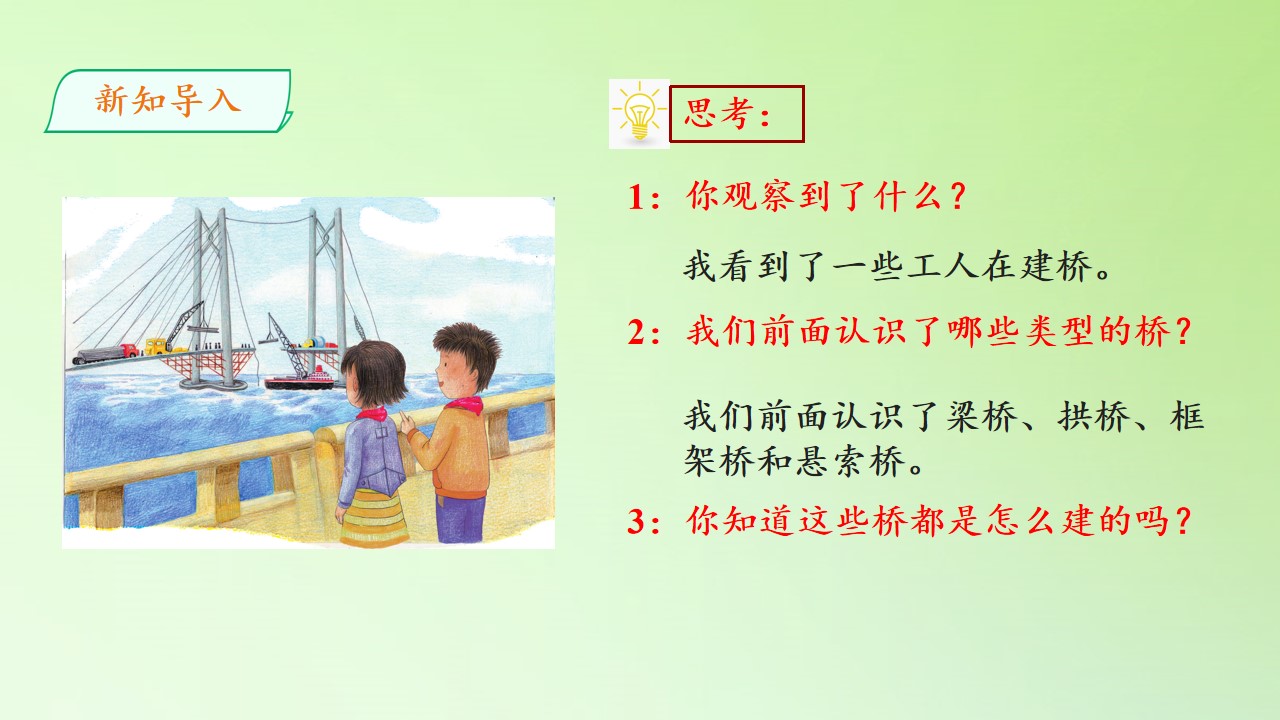 新知导入

思考：

1：你观察到了什么？

我看到了一些工人在建桥。

2：我们前面认识了哪些类型的桥？

我们前面认识了梁桥、拱桥、框架桥和悬索桥。

3：你知道这些桥都是怎么建的吗？